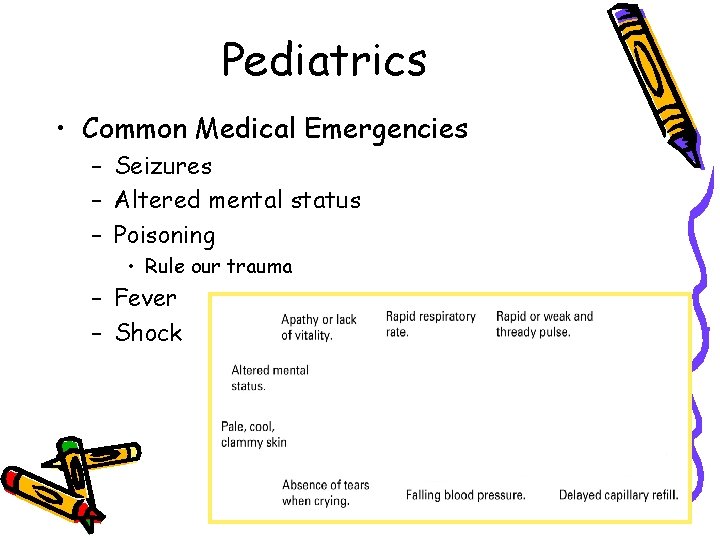 Pediatrics

• Common Medical Emergencies
– Seizures
– Altered mental status
– Poisoning
• Rule our trauma
– Fever
– Shock

Apathy or lack of vitality.

Rapid respiratory rate.

Rapid or weak and thready pulse.

Altered mental status.

Pale, cool, clammy skin

Absence of tears when crying.

Falling blood pressure.

Delayed capillary refill.